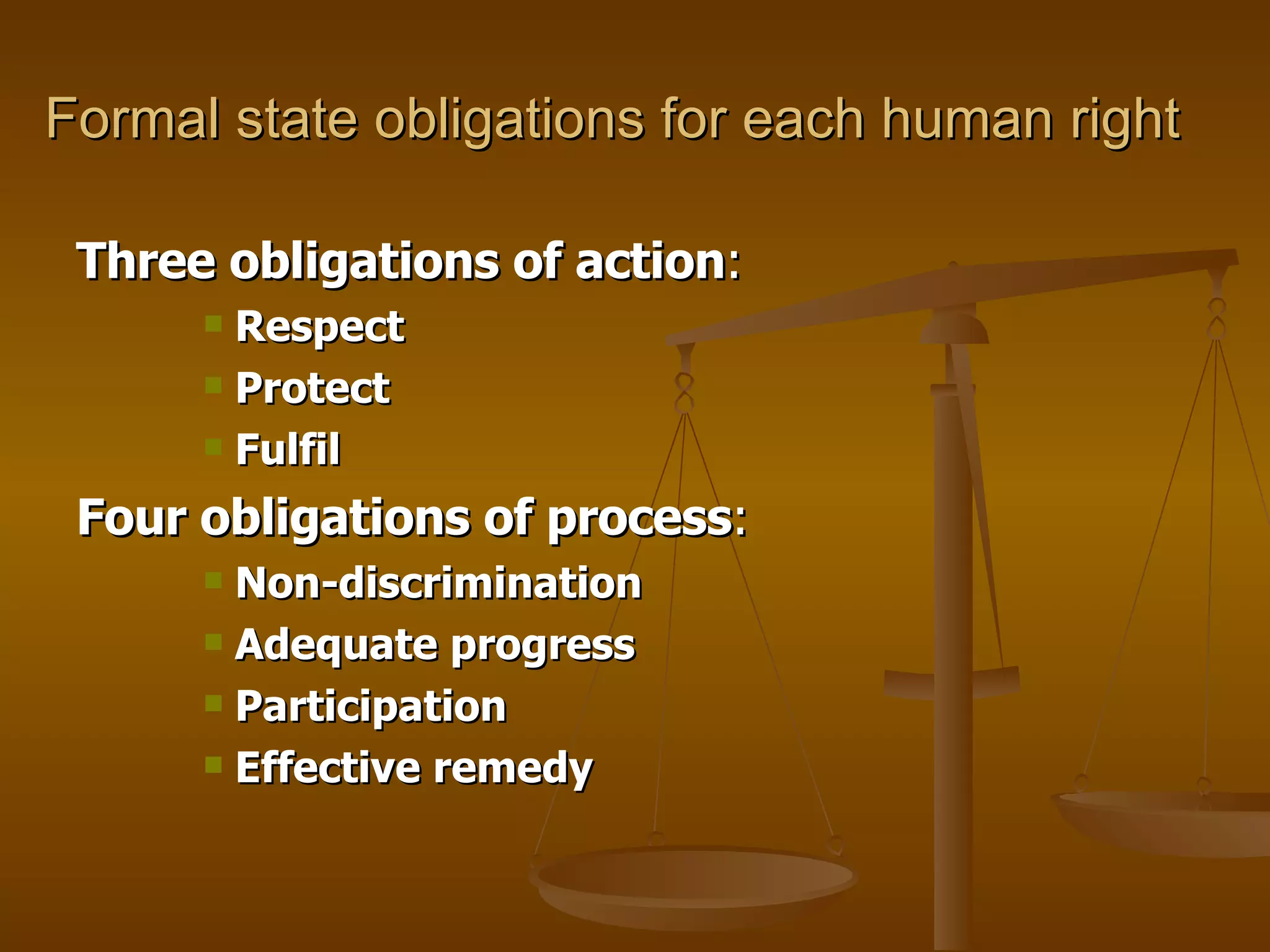 Formal state obligations for each human right

Three obligations of action:
- Respect
- Protect
- Fulfil

Four obligations of process:
- Non-discrimination
- Adequate progress
- Participation
- Effective remedy